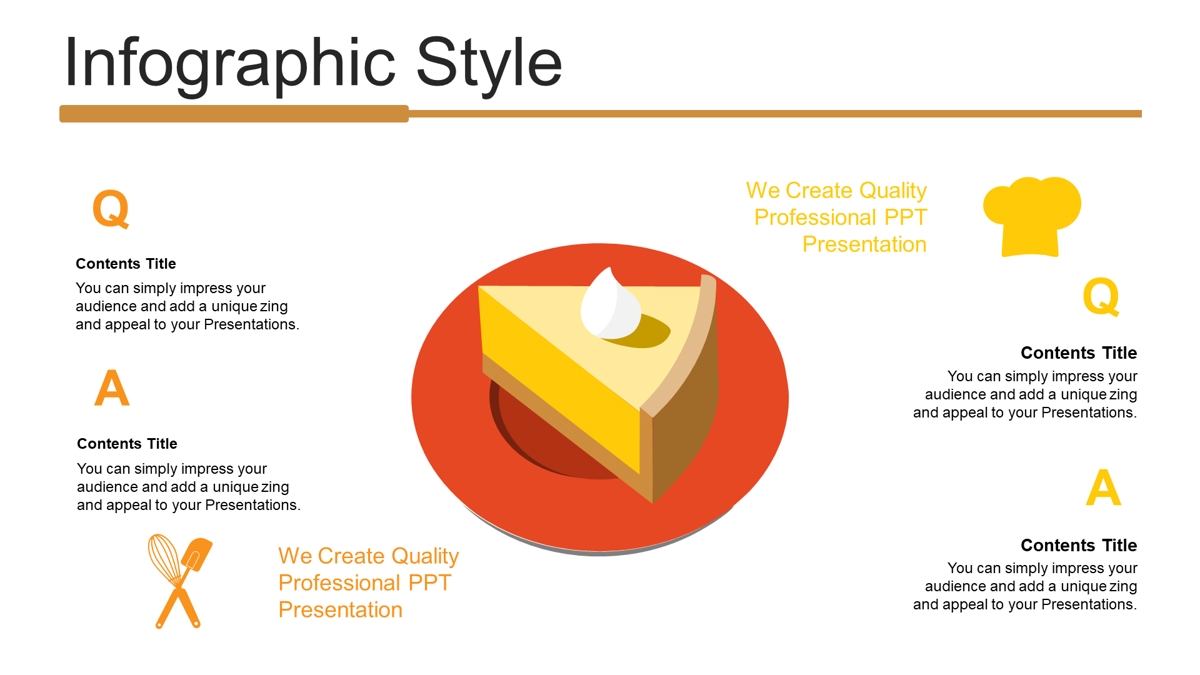 Infographic Style

Q

Contents Title

You can simply impress your audience and add a unique zing and appeal to your Presentations.

A

Contents Title

You can simply impress your audience and add a unique zing and appeal to your Presentations.

We Create Quality Professional PPT Presentation

We Create Quality Professional PPT Presentation

Q

Contents Title

You can simply impress your audience and add a unique zing and appeal to your Presentations.

A

Contents Title

You can simply impress your audience and add a unique zing and appeal to your Presentations.